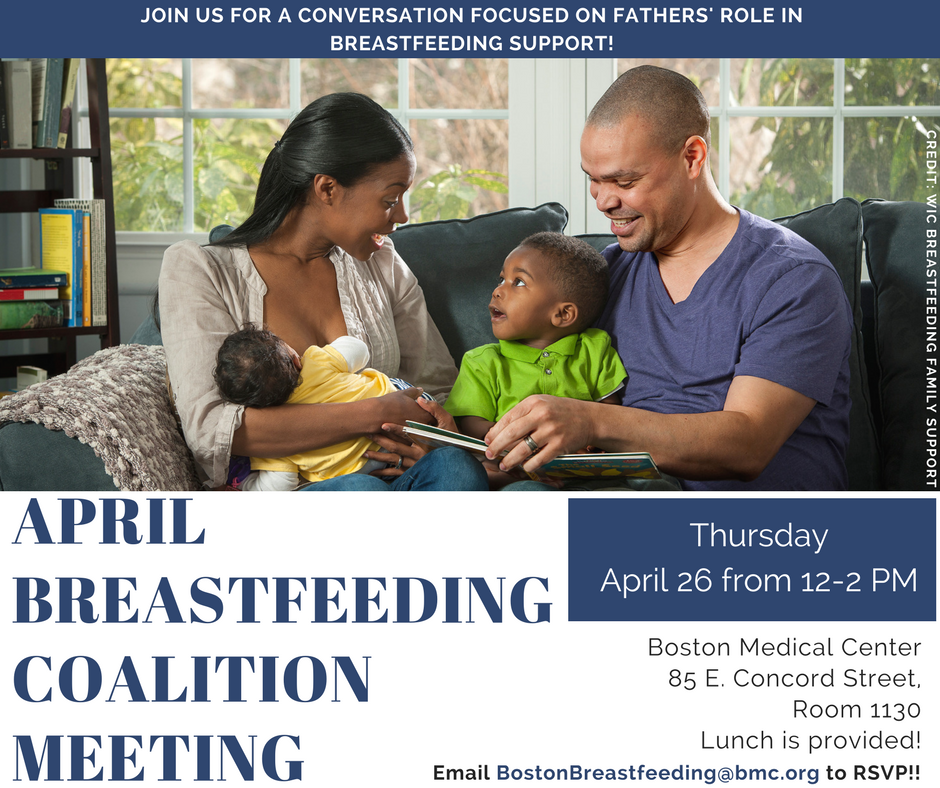 JOIN US FOR A CONVERSATION FOCUSED ON FATHERS' ROLE IN BREASTFEEDING SUPPORT!

CREDIT: WIC BREASTFEEDING FAMILY SUPPORT

APRIL BREASTFEEDING COALITION MEETING

Thursday
April 26 from 12-2 PM

Boston Medical Center
85 E. Concord Street,
Room 1130
Lunch is provided!

Email BostonBreastfeeding@bmc.org to RSVP!!